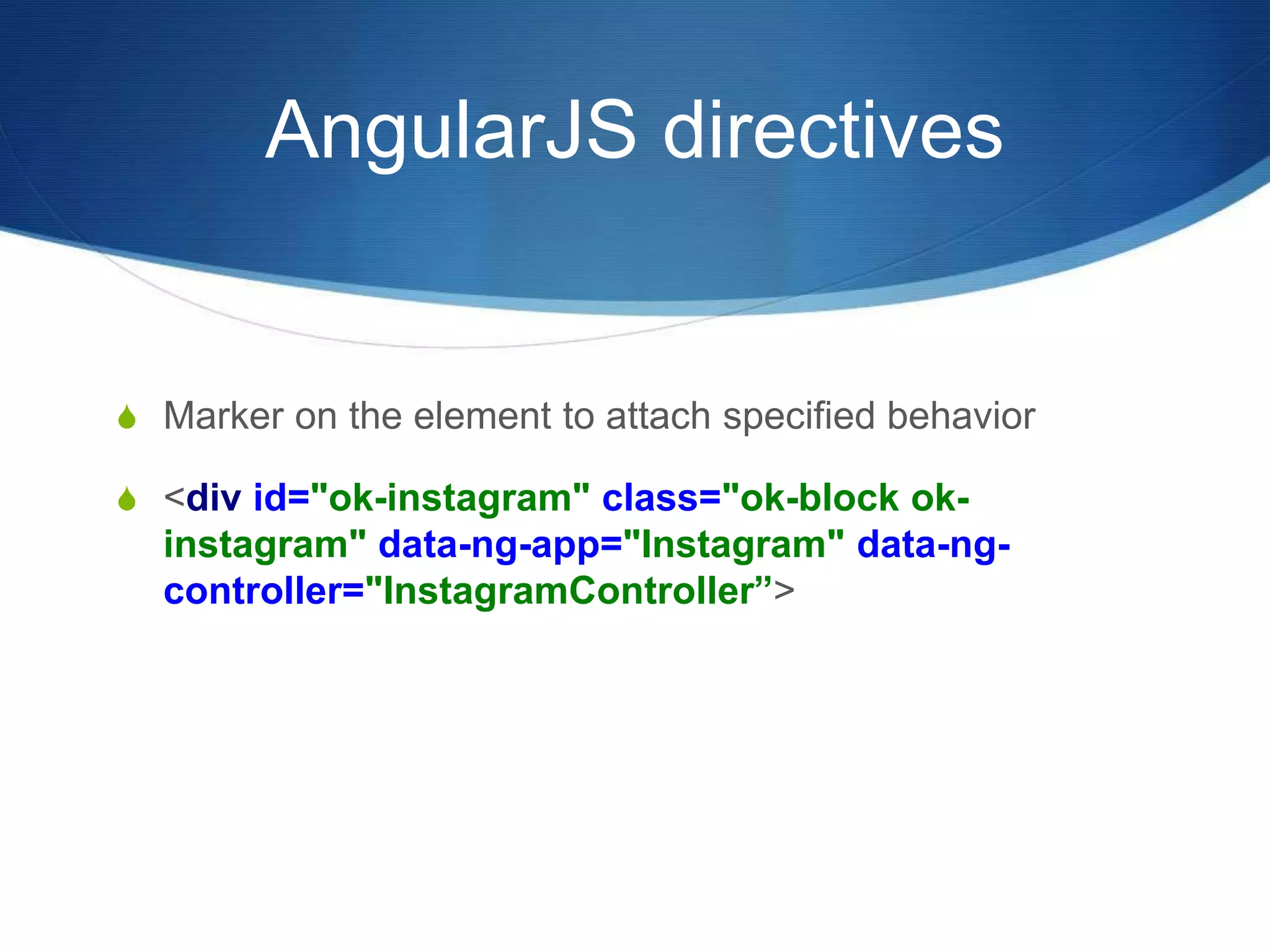 AngularJS directives

Marker on the element to attach specified behavior

<div id="ok-instagram" class="ok-block ok-instagram" data-ng-app="Instagram" data-ng-controller="InstagramController”>